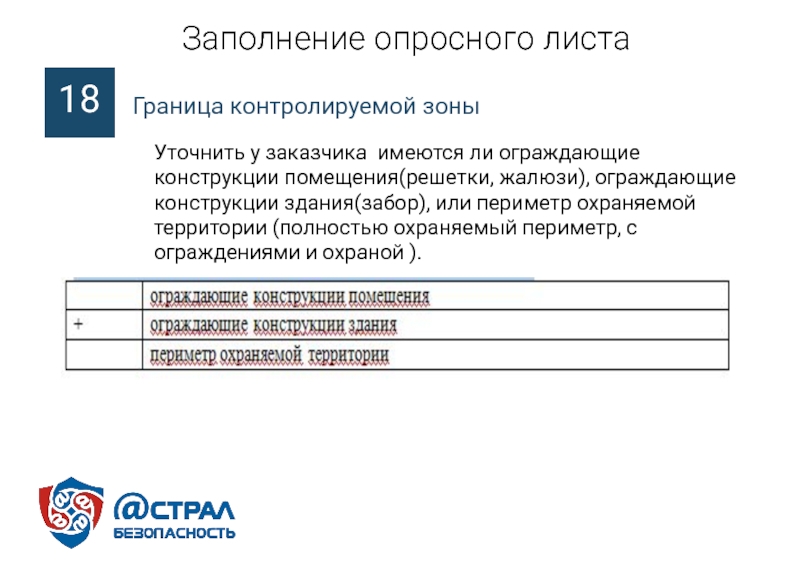 Заполнение опросного листа

18

Граница контролируемой зоны

Уточнить у заказчика имеются ли ограждающие конструкции помещения(решетки, жалюзи), ограждающие конструкции здания(забор), или периметр охраняемой территории (полностью охраняемый периметр, с ограждениями и охраной ).

| | ограждающие конструкции помещения |
|---|---|
| + | ограждающие конструкции здания |
| | периметр охраняемой территории |

@СТРАЛ
БЕЗОПАСНОСТЬ